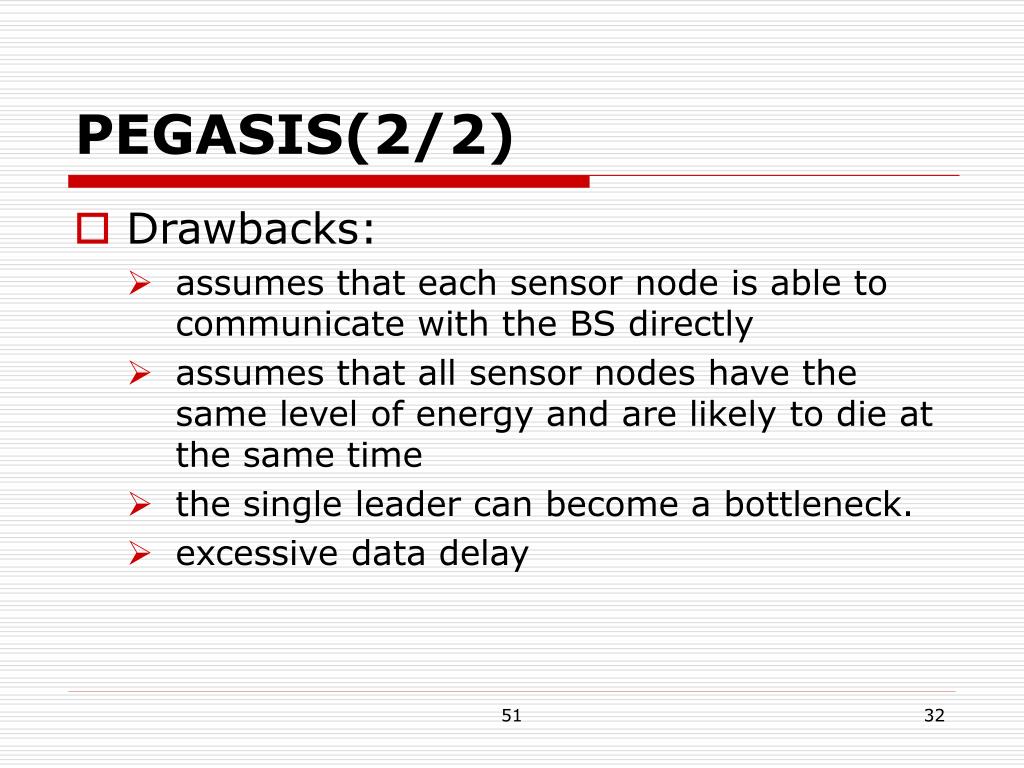 PEGASIS(2/2)

Drawbacks:

assumes that each sensor node is able to communicate with the BS directly

assumes that all sensor nodes have the same level of energy and are likely to die at the same time

the single leader can become a bottleneck.

excessive data delay

51

32